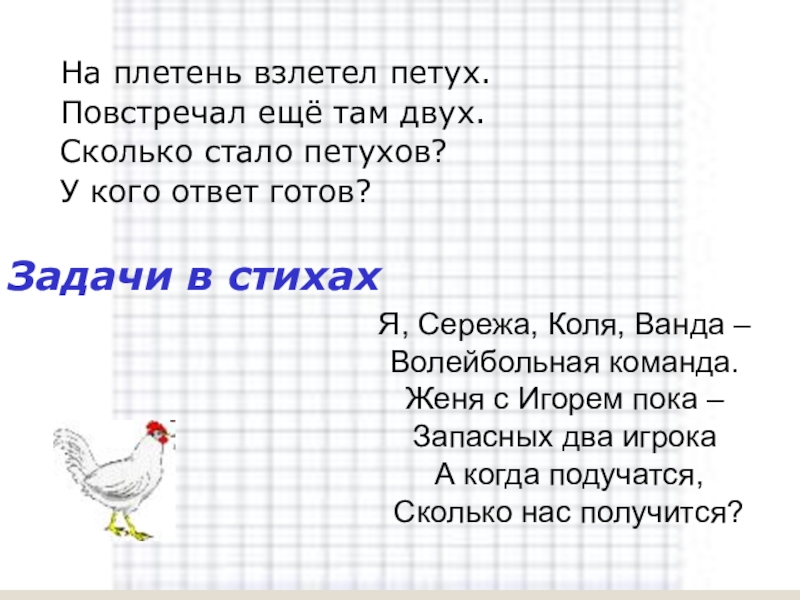 На плетень взлетел петух.
Повстречал ещё там двух.
Сколько стало петухов?
У кого ответ готов?

Задачи в стихах

Я, Сережа, Коля, Ванда –
Волейбольная команда.
Женя с Игорем пока –
Запасных два игрока
А когда подучатся,
Сколько нас получится?